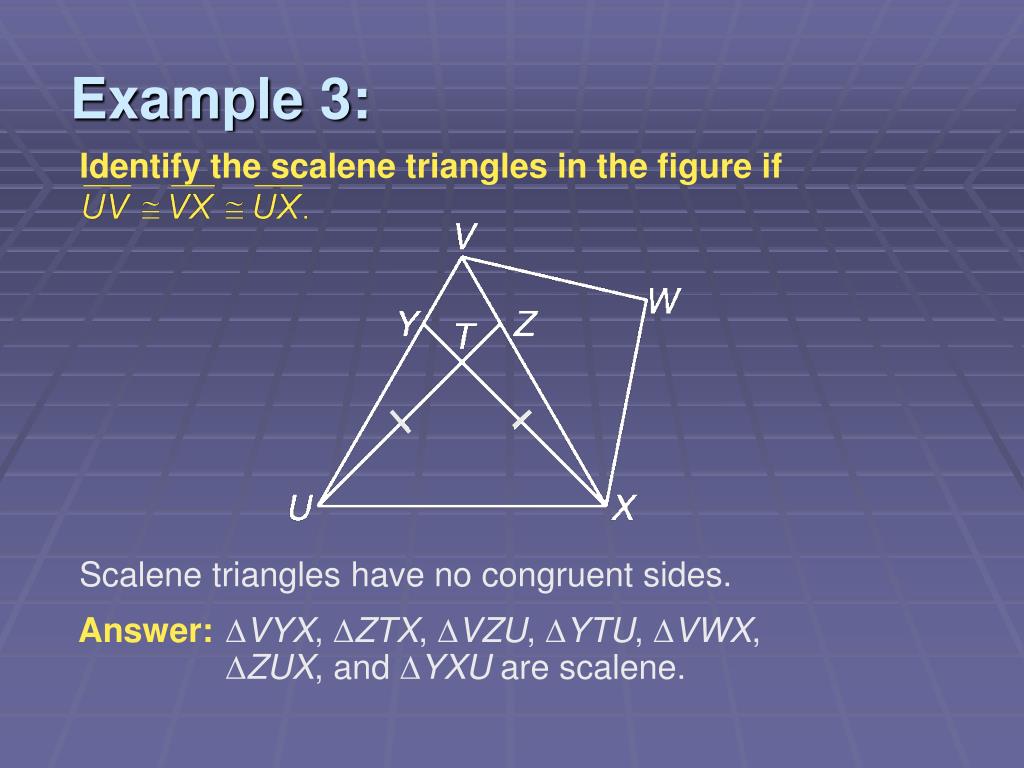 Example 3:

Identify the scalene triangles in the figure if $\overline{UV} \cong \overline{VX} \cong \overline{UX}$.

V
W
Y
T
Z
U
X

Scalene triangles have no congruent sides.

Answer: $\triangle VYX$, $\triangle ZTX$, $\triangle VZU$, $\triangle YTU$, $\triangle VWX$, $\triangle ZUX$, and $\triangle YXU$ are scalene.